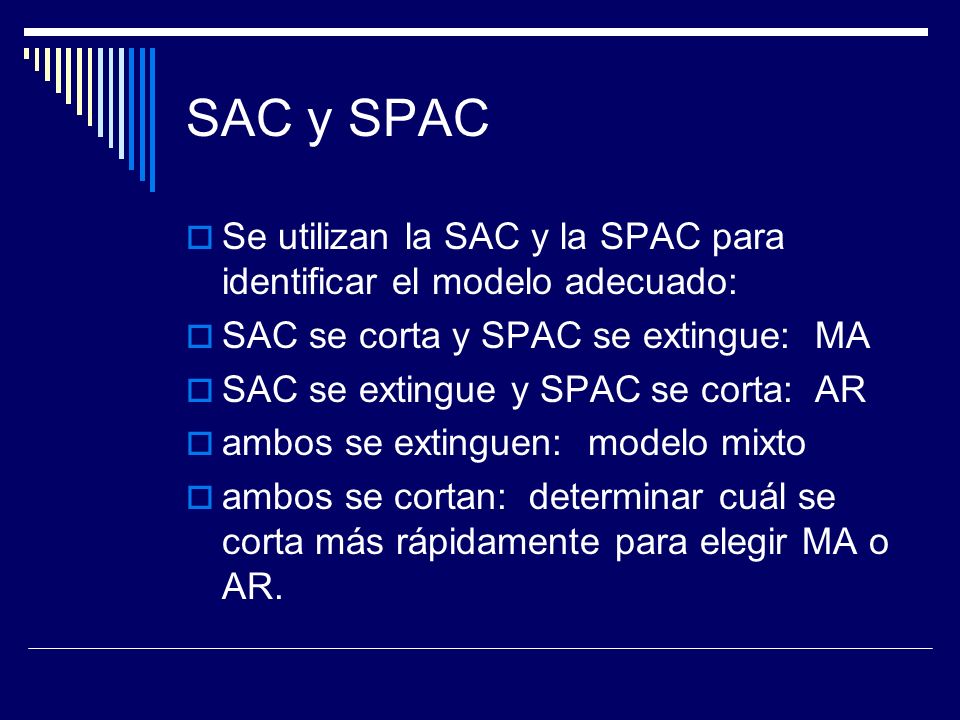 SAC y SPAC

Se utilizan la SAC y la SPAC para identificar el modelo adecuado:

SAC se corta y SPAC se extingue: MA

SAC se extingue y SPAC se corta: AR

ambos se extinguen: modelo mixto

ambos se cortan: determinar cuál se corta más rápidamente para elegir MA o AR.